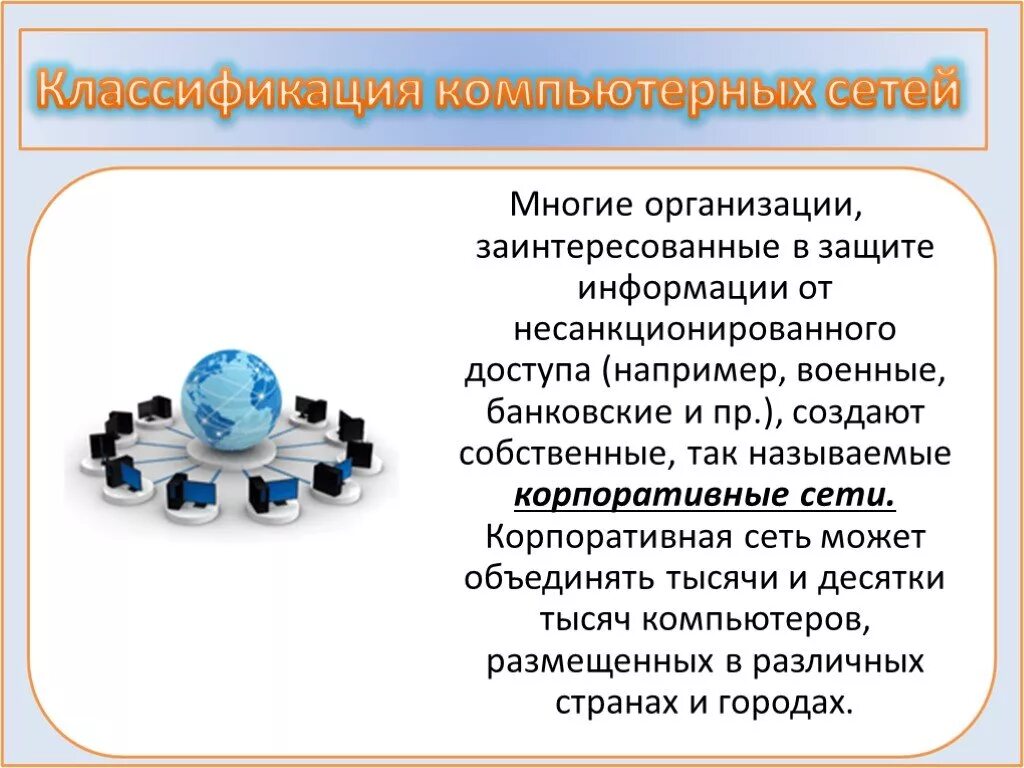 Классификация компьютерных сетей

Многие организации, заинтересованные в защите информации от несанкционированного доступа (например, военные, банковские и пр.), создают собственные, так называемые корпоративные сети. Корпоративная сеть может объединять тысячи и десятки тысяч компьютеров, размещенных в различных странах и городах.